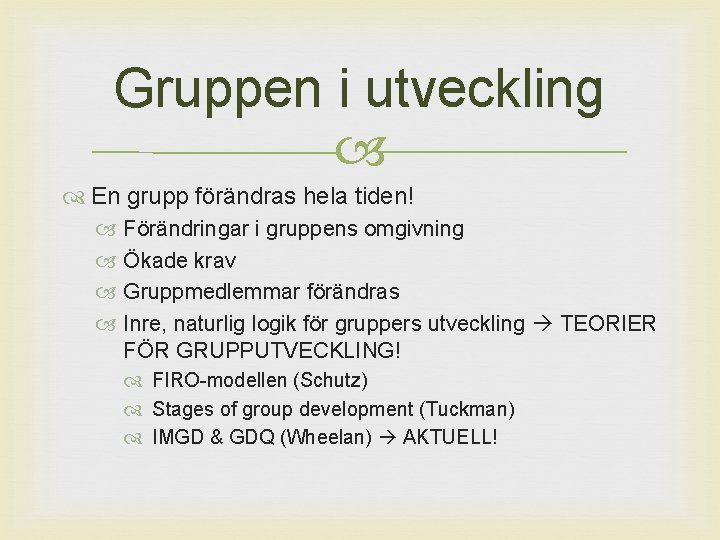 Gruppen i utveckling

En grupp förändras hela tiden!

Förändringar i gruppens omgivning

Ökade krav

Gruppmedlemmar förändras

Inre, naturlig logik för gruppers utveckling → TEORIER FÖR GRUPPUTVECKLING!

FIRO-modellen (Schutz)

Stages of group development (Tuckman)

IMGD & GDQ (Wheelan) → AKTUELL!